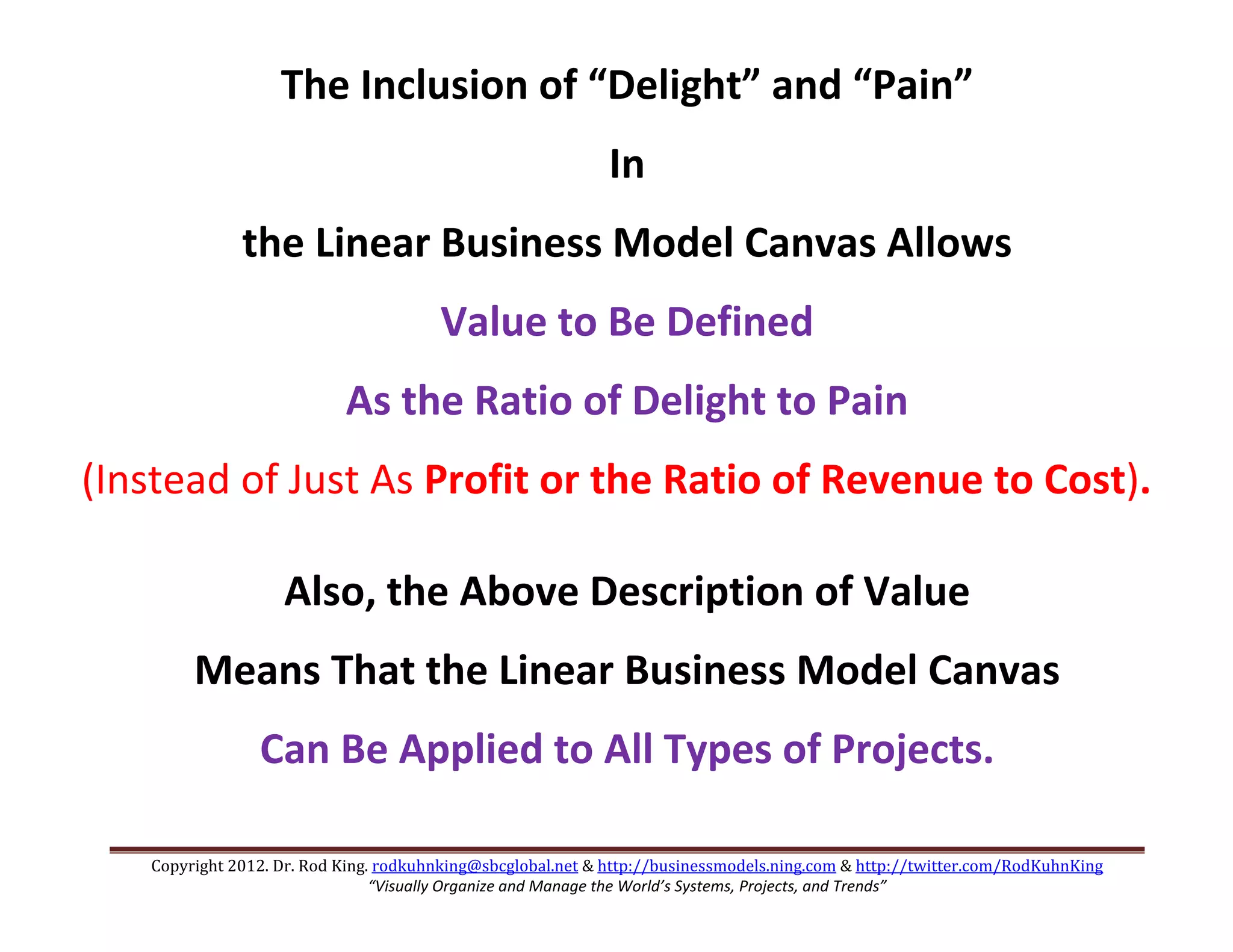 The Inclusion of “Delight” and “Pain”

In

the Linear Business Model Canvas Allows

Value to Be Defined

As the Ratio of Delight to Pain

(Instead of Just As Profit or the Ratio of Revenue to Cost).

Also, the Above Description of Value

Means That the Linear Business Model Canvas

Can Be Applied to All Types of Projects.

Copyright 2012. Dr. Rod King. rodkuhnking@sbcglobal.net & http://businessmodels.ning.com & http://twitter.com/RodKuhnKing
“Visually Organize and Manage the World’s Systems, Projects, and Trends”